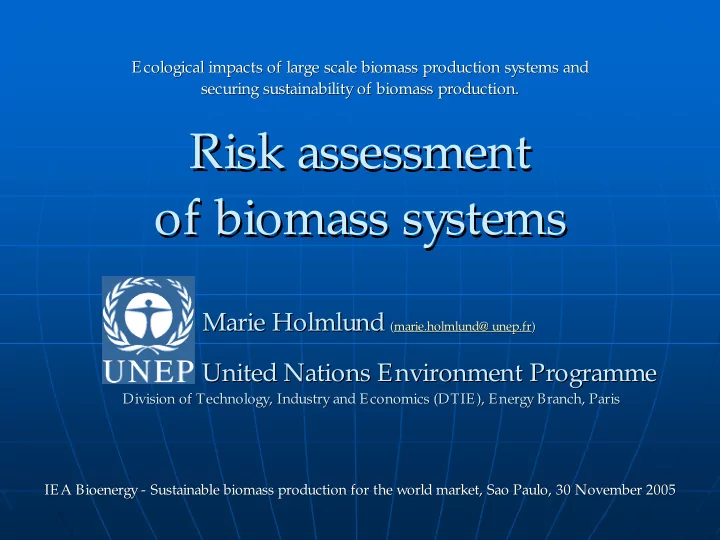 Ecological impacts of large scale biomass production systems and securing sustainability of biomass production.

Risk assessment of biomass systems

UNEP

Marie Holmlund (marie.holmlund@ unep.fr)

United Nations Environment Programme

Division of Technology, Industry and Economics (DTIE), Energy Branch, Paris

IEA Bioenergy - Sustainable biomass production for the world market, Sao Paulo, 30 November 2005